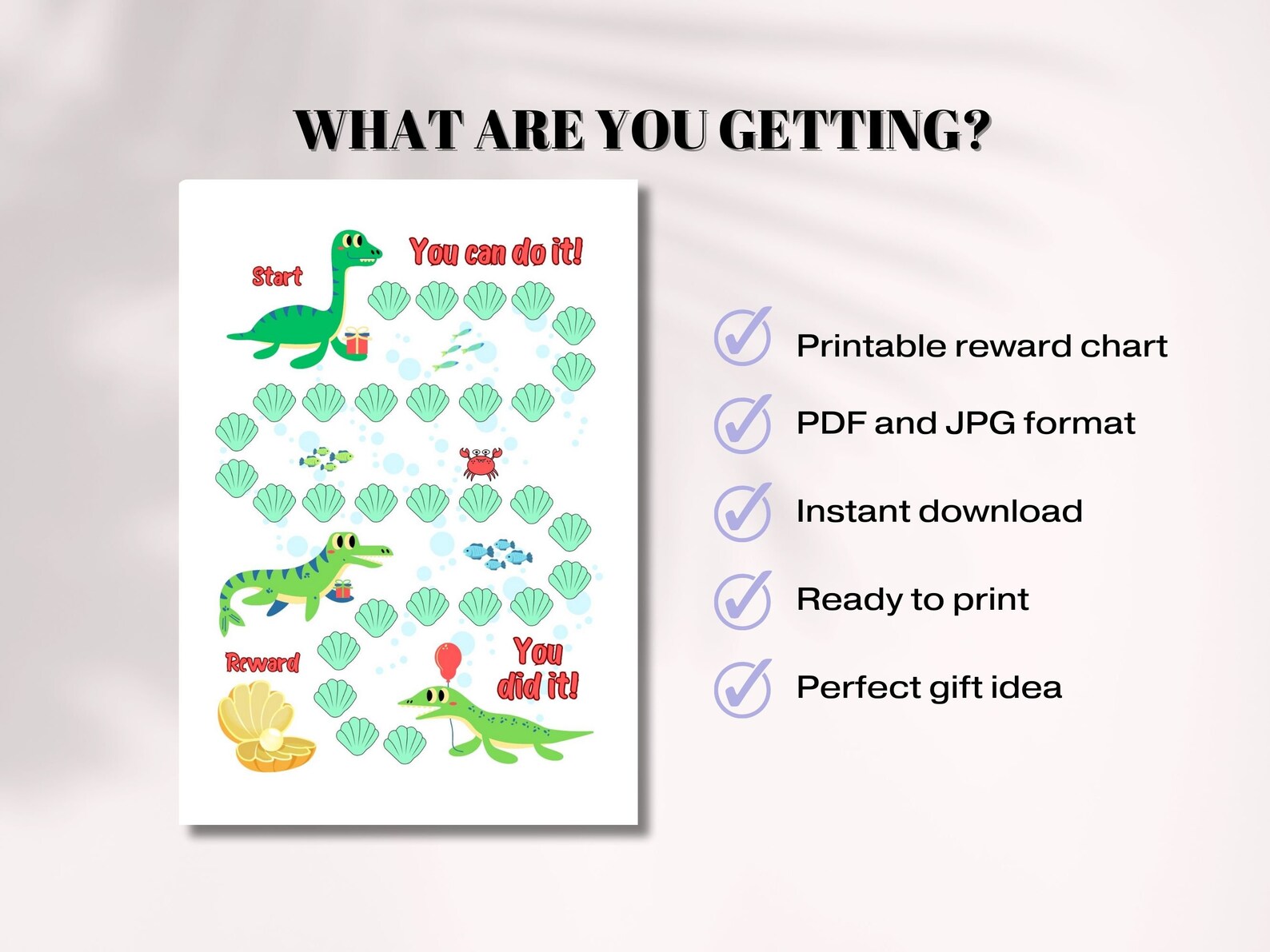 WHAT ARE YOU GETTING?

Start

You can do it!

Reward

You did it!

Printable reward chart

PDF and JPG format

Instant download

Ready to print

Perfect gift idea